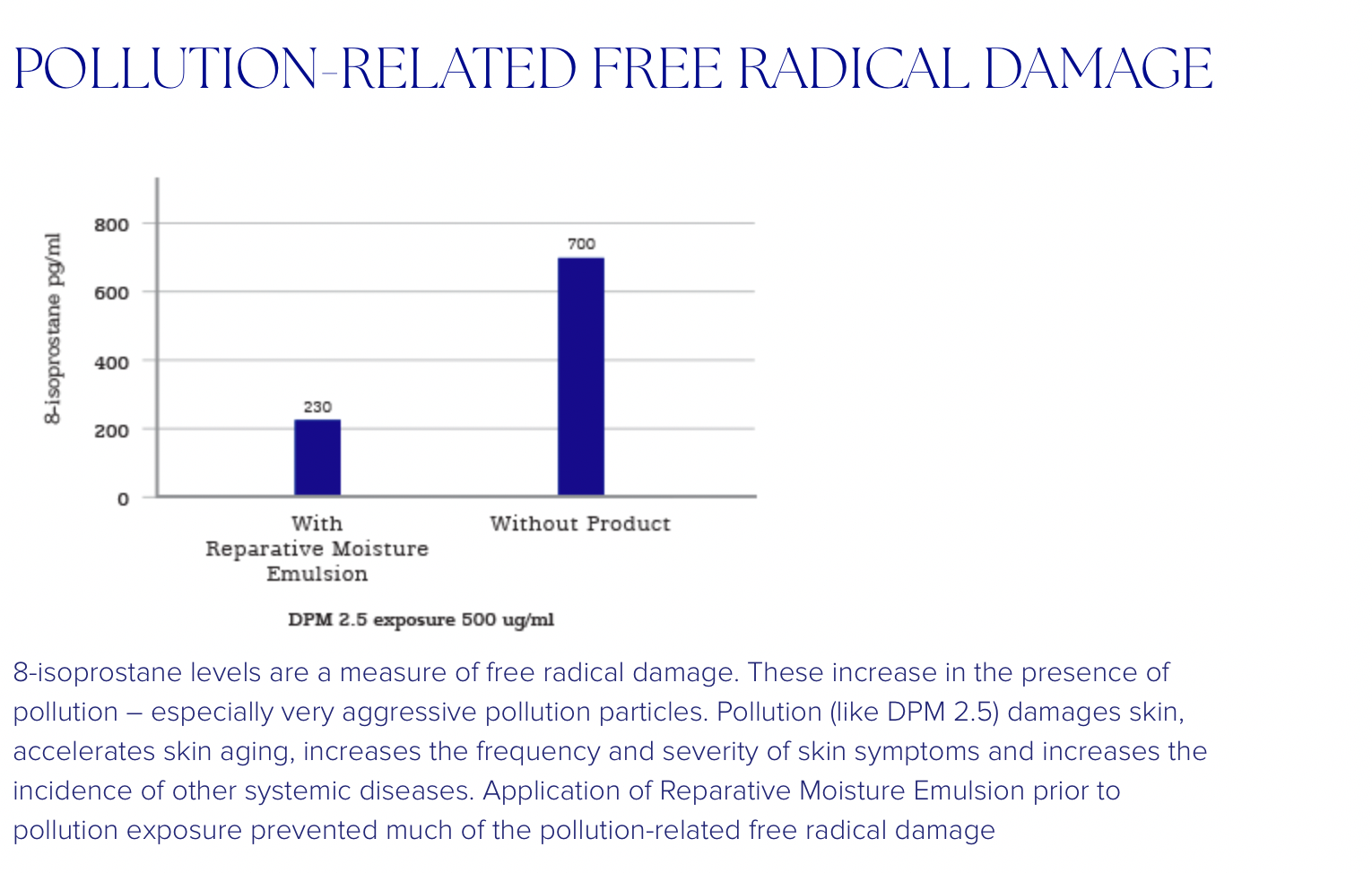 POLLUTION-RELATED FREE RADICAL DAMAGE

8-isoprostane pg/ml

800
600
400
200
0

230
700

With Reparative Moisture Emulsion
Without Product

DPM 2.5 exposure 500 ug/ml

8-isoprostane levels are a measure of free radical damage. These increase in the presence of pollution – especially very aggressive pollution particles. Pollution (like DPM 2.5) damages skin, accelerates skin aging, increases the frequency and severity of skin symptoms and increases the incidence of other systemic diseases. Application of Reparative Moisture Emulsion prior to pollution exposure prevented much of the pollution-related free radical damage